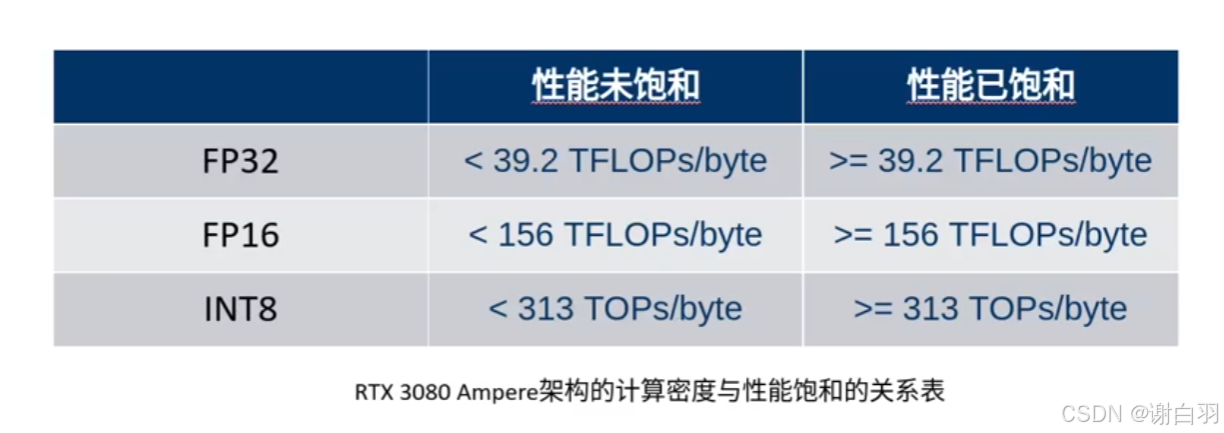 | | 性能未饱和 | 性能已饱和 |
|---|---|---|
| FP32 | < 39.2 TFLOPs/byte | >= 39.2 TFLOPs/byte |
| FP16 | < 156 TFLOPs/byte | >= 156 TFLOPs/byte |
| INT8 | < 313 TOPs/byte | >= 313 TOPs/byte |

RTX 3080 Ampere架构的计算密度与性能饱和的关系表

CSDN @谢白羽